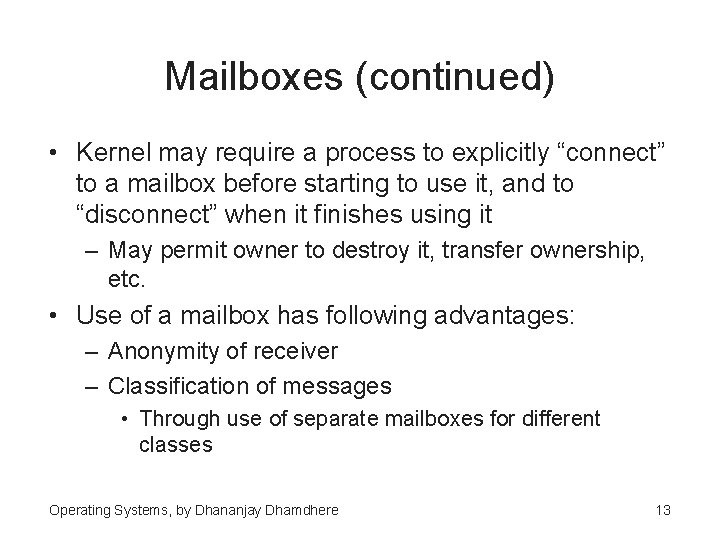 Mailboxes (continued)

• Kernel may require a process to explicitly “connect” to a mailbox before starting to use it, and to “disconnect” when it finishes using it

– May permit owner to destroy it, transfer ownership, etc.

• Use of a mailbox has following advantages:

– Anonymity of receiver

– Classification of messages

• Through use of separate mailboxes for different classes

Operating Systems, by Dhananjay Dhamdhere

13